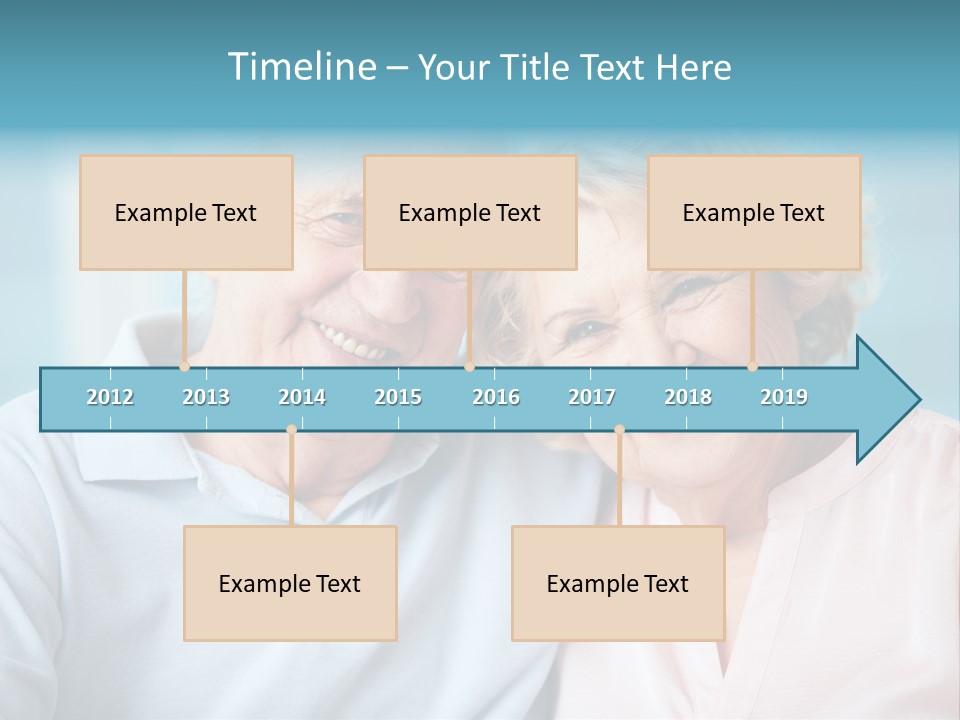 Timeline – Your Title Text Here

Example Text

Example Text

Example Text

2012 2013 2014 2015 2016 2017 2018 2019

Example Text

Example Text